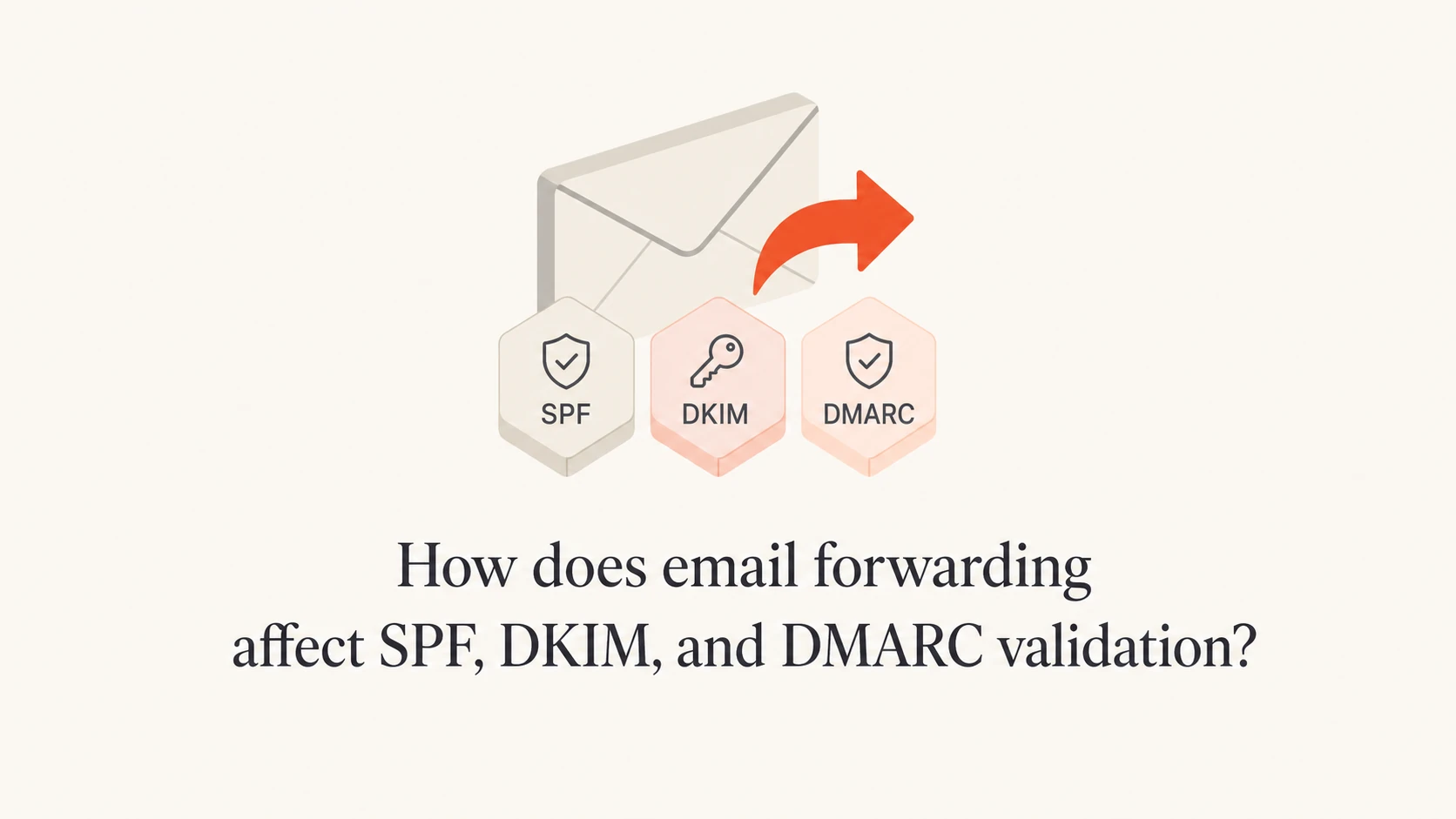 SPF DKIM DMARC

How does email forwarding affect SPF, DKIM, and DMARC validation?